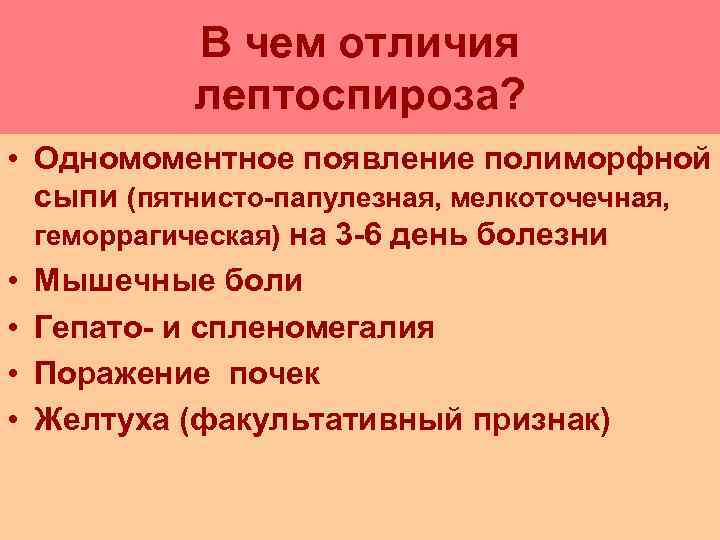 В чем отличия лептоспироза?

• Одномоментное появление полиморфной сыпи (пятнисто-папулезная, мелкоточечная, геморрагическая) на 3-6 день болезни
• Мышечные боли
• Гепато- и спленомегалия
• Поражение почек
• Желтуха (факультативный признак)